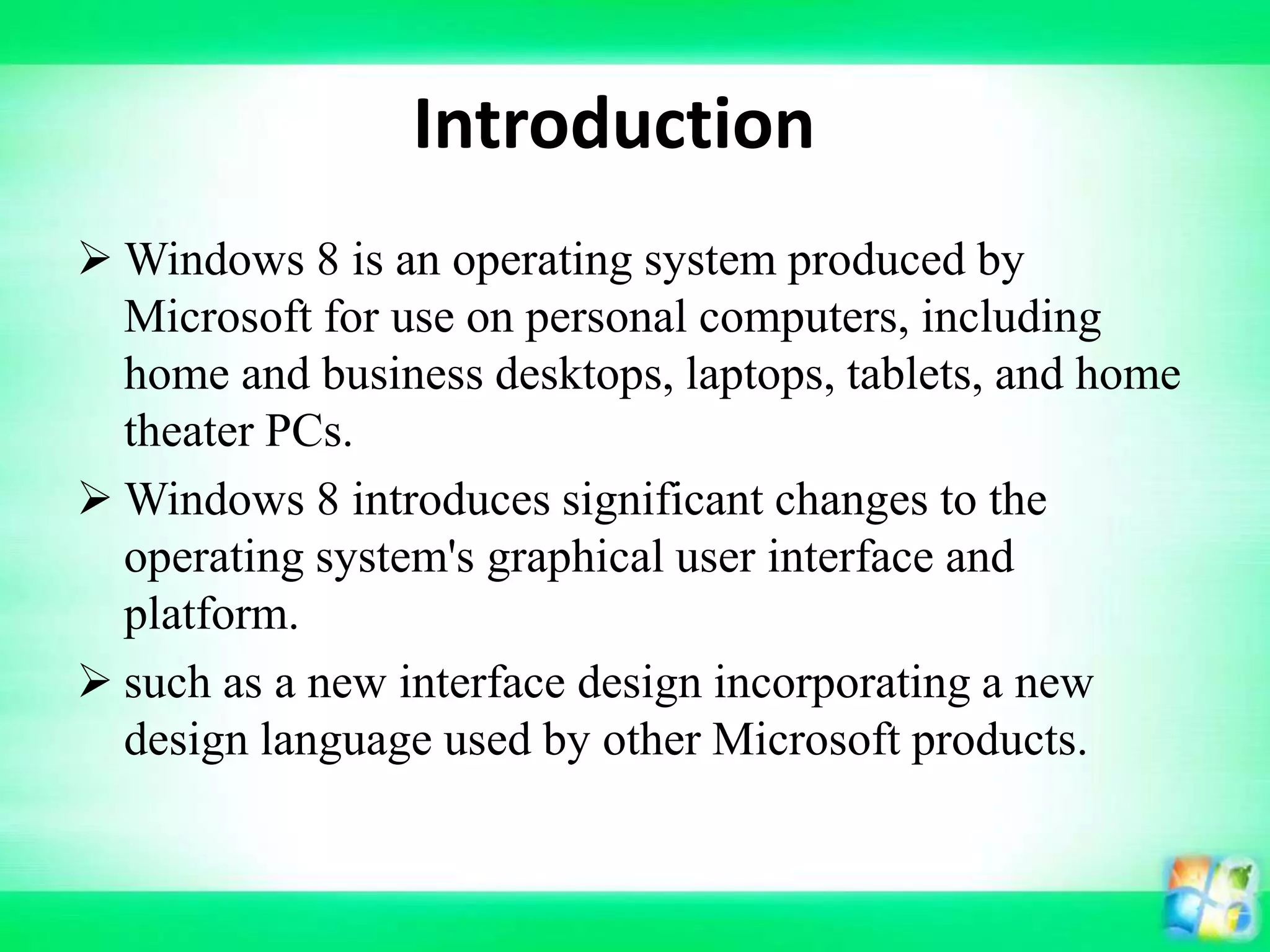 Introduction

➢ Windows 8 is an operating system produced by Microsoft for use on personal computers, including home and business desktops, laptops, tablets, and home theater PCs.

➢ Windows 8 introduces significant changes to the operating system's graphical user interface and platform.

➢ such as a new interface design incorporating a new design language used by other Microsoft products.